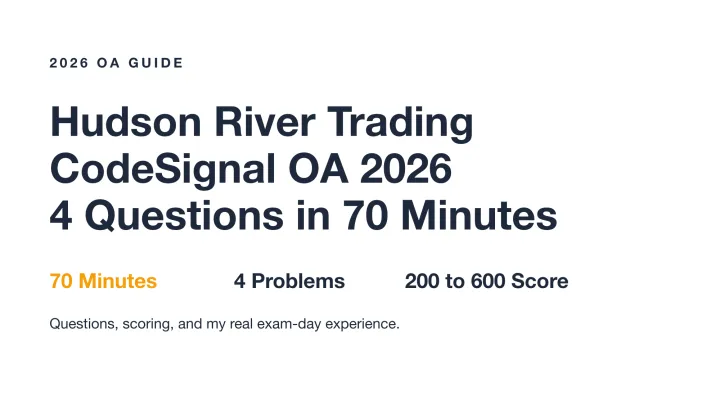 2026 OA GUIDE

Hudson River Trading CodeSignal OA 2026 4 Questions in 70 Minutes

70 Minutes 4 Problems 200 to 600 Score

Questions, scoring, and my real exam-day experience.